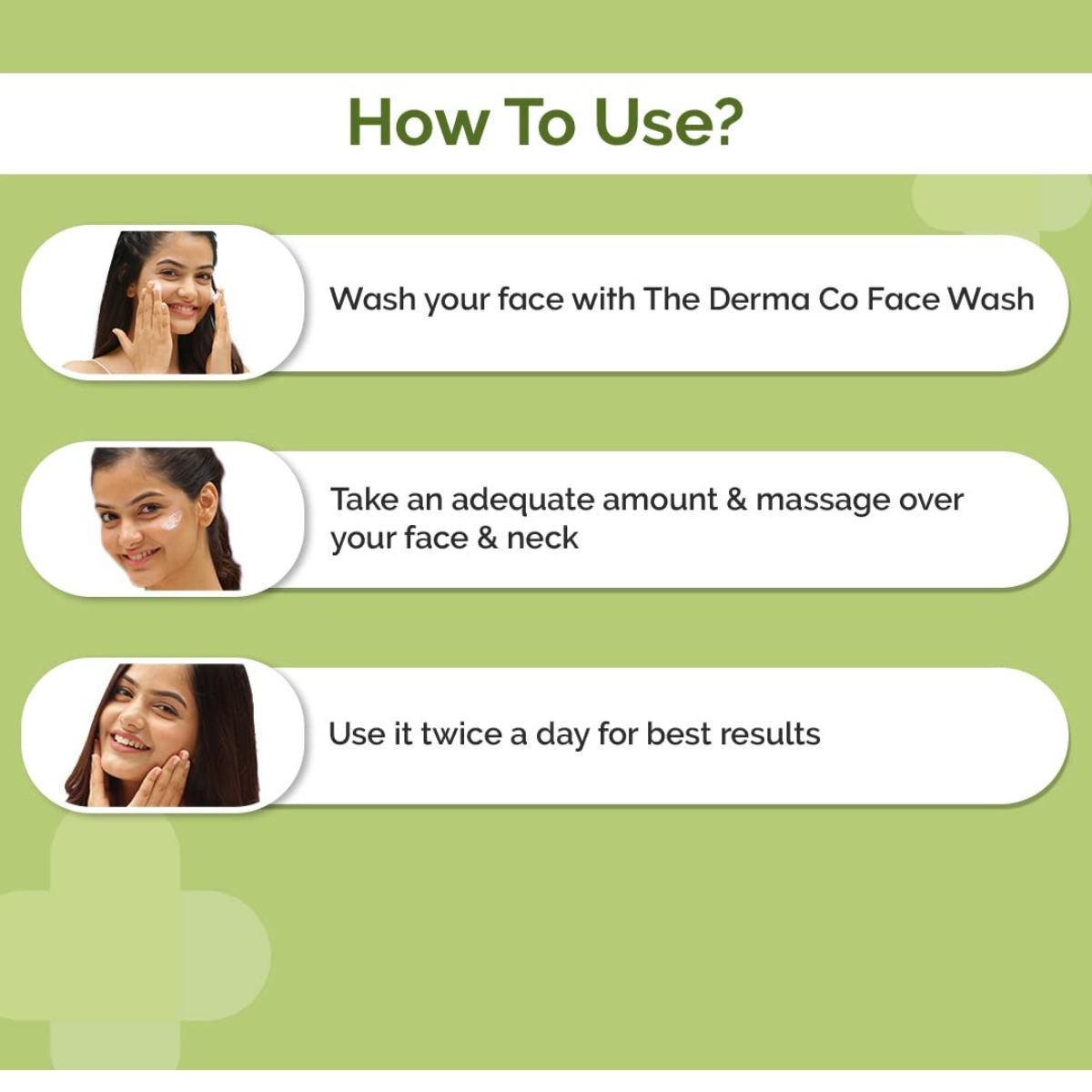 How To Use?

Wash your face with The Derma Co Face Wash

Take an adequate amount & massage over your face & neck

Use it twice a day for best results